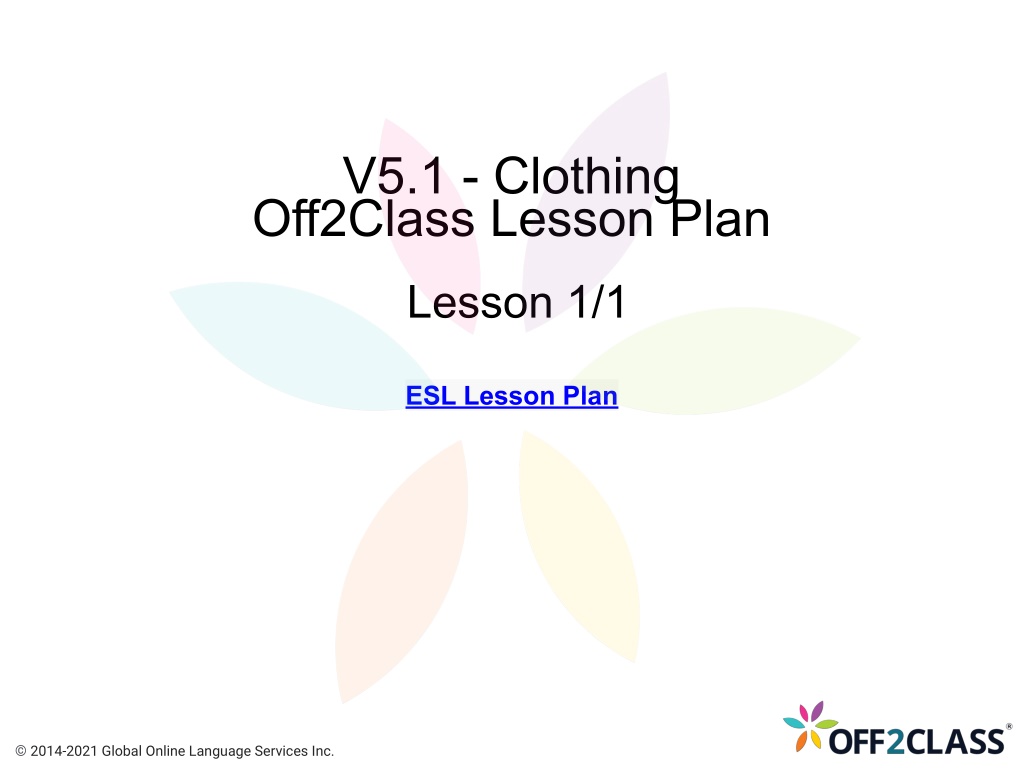 V5.1 - Clothing
Off2Class Lesson Plan

Lesson 1/1

ESL Lesson Plan

© 2014-2021 Global Online Language Services Inc.

OFF2CLASS®